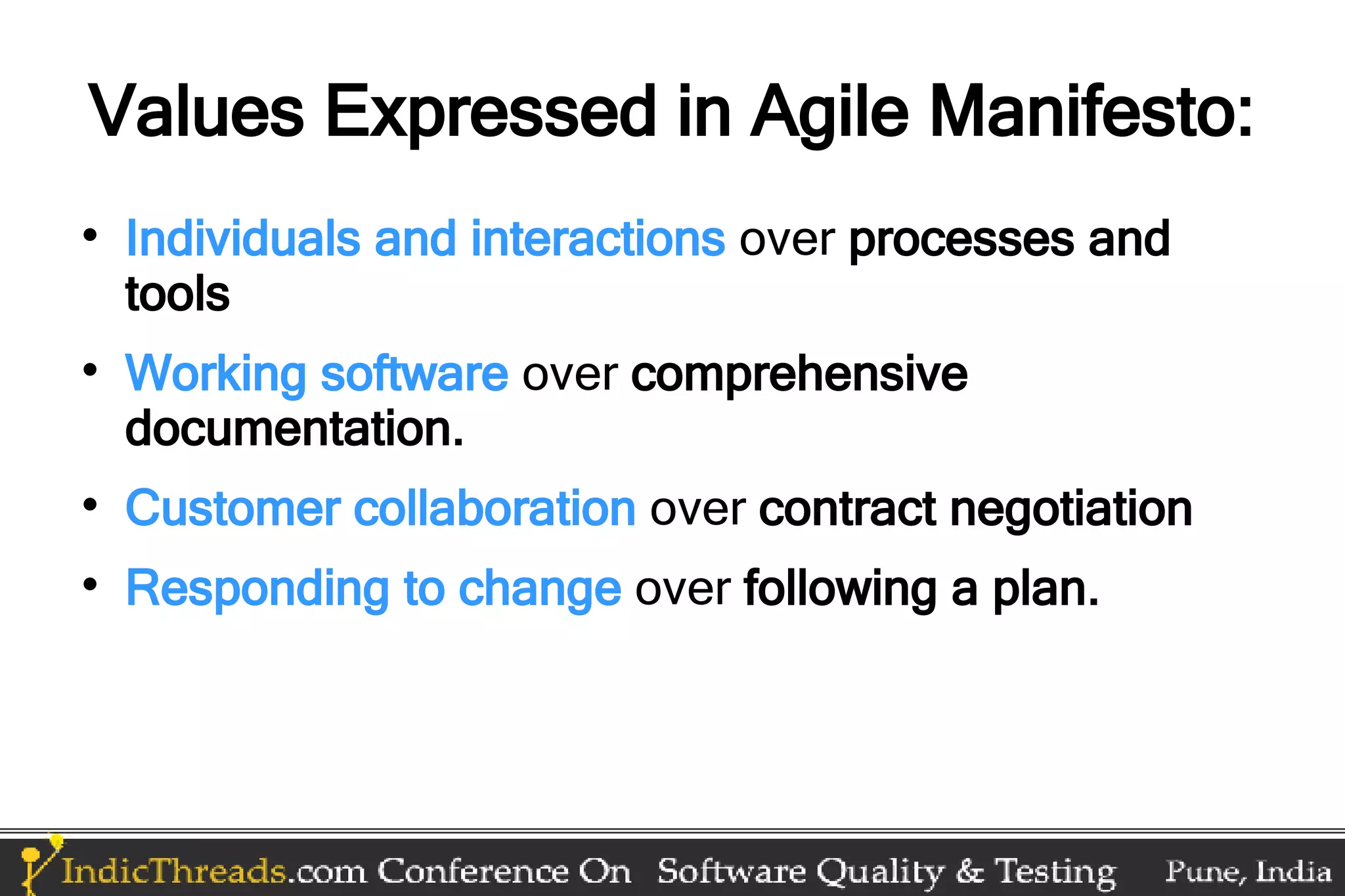 Values Expressed in Agile Manifesto:

• Individuals and interactions over processes and tools

• Working software over comprehensive documentation.

• Customer collaboration over contract negotiation

• Responding to change over following a plan.

IndicThreads.com Conference On Software Quality & Testing Pune, India